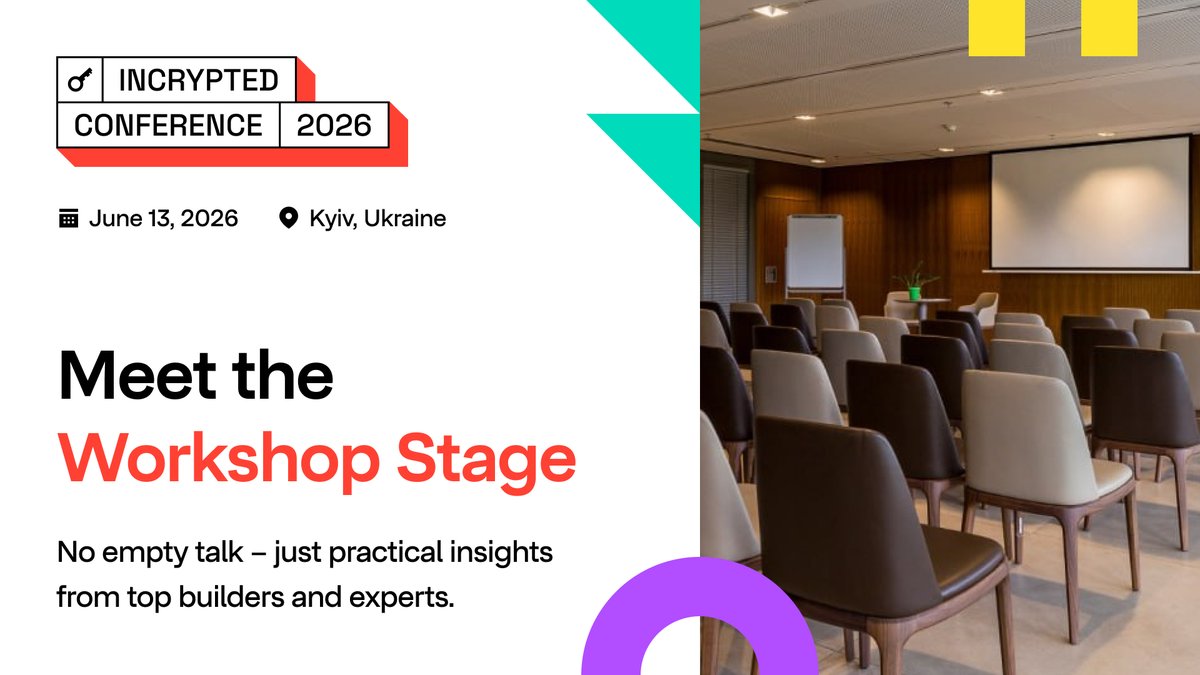 INCRYPTED
CONFERENCE 2026

June 13, 2026 Kyiv, Ukraine

Meet the
Workshop Stage

No empty talk – just practical insights from top builders and experts.